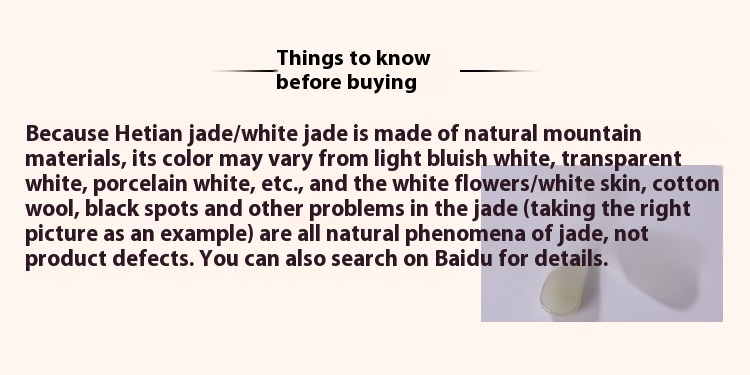 Things to know before buying

Because Hetian jade/white jade is made of natural mountain materials, its color may vary from light bluish white, transparent white, porcelain white, etc., and the white flowers/white skin, cotton wool, black spots and other problems in the jade (taking the right picture as an example) are all natural phenomena of jade, not product defects. You can also search on Baidu for details.